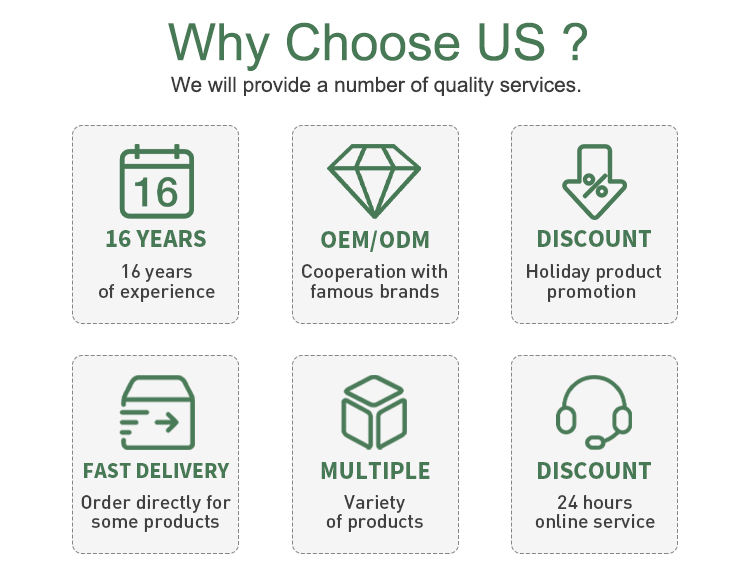 Why Choose US ?
We will provide a number of quality services.

16
16 YEARS
16 years of experience

OEM/ODM
Cooperation with famous brands

%
DISCOUNT
Holiday product promotion

FAST DELIVERY
Order directly for some products

MULTIPLE
Variety of products

DISCOUNT
24 hours online service